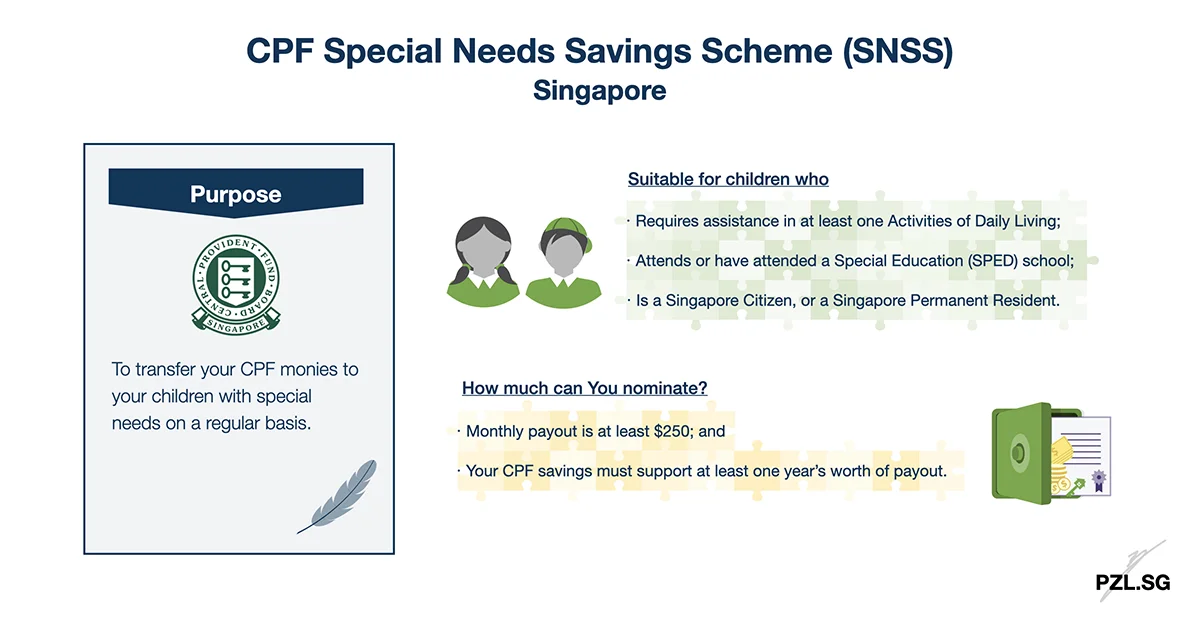 CPF Special Needs Savings Scheme (SNSS)
Singapore

Purpose

CENTRAL · PROVIDENT · FUND · BOARD
SINGAPORE

To transfer your CPF monies to your children with special needs on a regular basis.

Suitable for children who

· Requires assistance in at least one Activities of Daily Living;

· Attends or have attended a Special Education (SPED) school;

· Is a Singapore Citizen, or a Singapore Permanent Resident.

How much can You nominate?

· Monthly payout is at least $250; and

· Your CPF savings must support at least one year's worth of payout.

PZL.SG